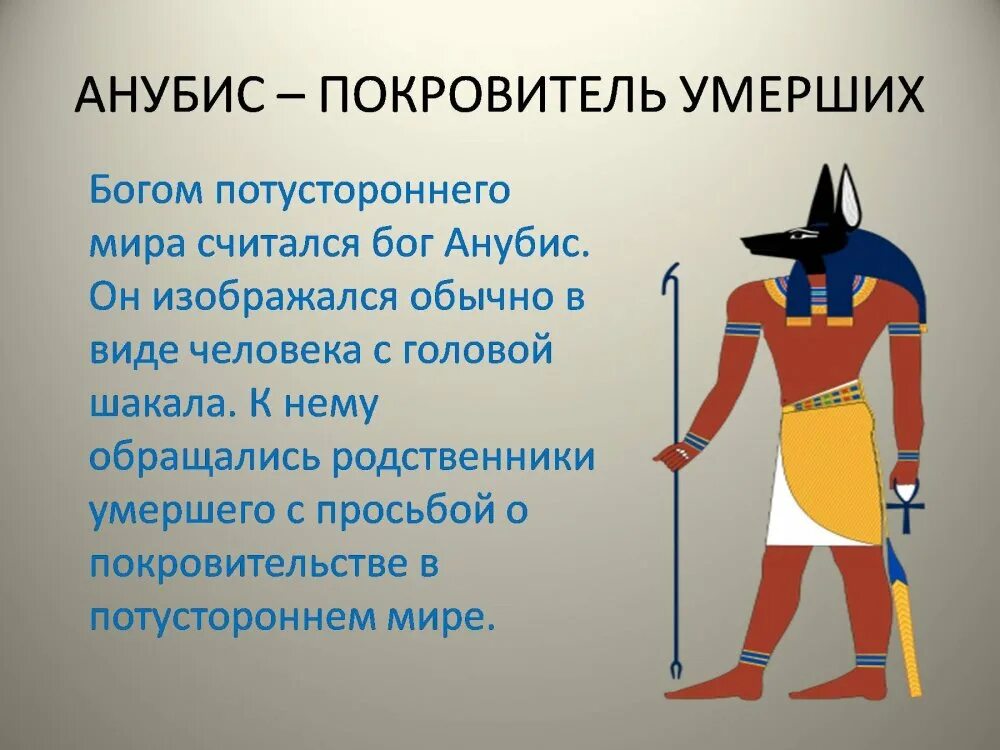 АНУБИС – ПОКРОВИТЕЛЬ УМЕРШИХ

Богом потустороннего мира считался бог Анубис. Он изображался обычно в виде человека с головой шакала. К нему обращались родственники умершего с просьбой о покровительстве в потустороннем мире.